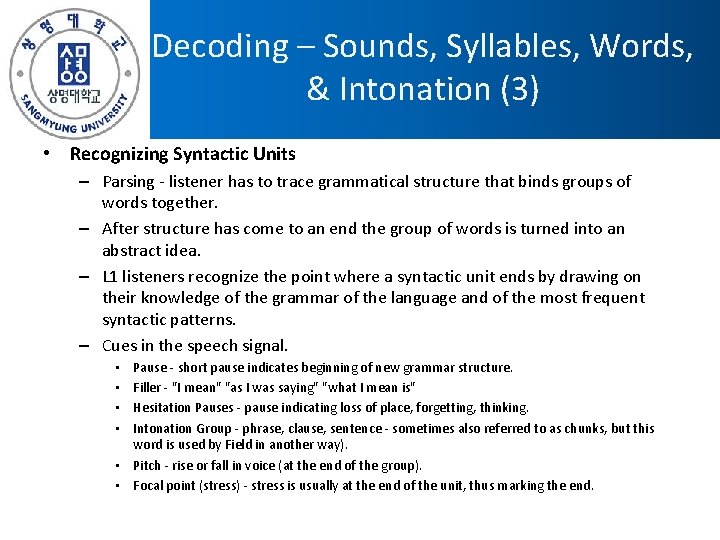 상명대학교
상명
상명대학교
SANGMYUNG UNIVERSITY

Decoding – Sounds, Syllables, Words, & Intonation (3)

• Recognizing Syntactic Units
– Parsing - listener has to trace grammatical structure that binds groups of words together.
– After structure has come to an end the group of words is turned into an abstract idea.
– L1 listeners recognize the point where a syntactic unit ends by drawing on their knowledge of the grammar of the language and of the most frequent syntactic patterns.
– Cues in the speech signal.
• Pause - short pause indicates beginning of new grammar structure.
• Filler - "I mean" "as I was saying" "what I mean is"
• Hesitation Pauses - pause indicating loss of place, forgetting, thinking.
• Intonation Group - phrase, clause, sentence - sometimes also referred to as chunks, but this word is used by Field in another way).
• Pitch - rise or fall in voice (at the end of the group).
• Focal point (stress) - stress is usually at the end of the unit, thus marking the end.